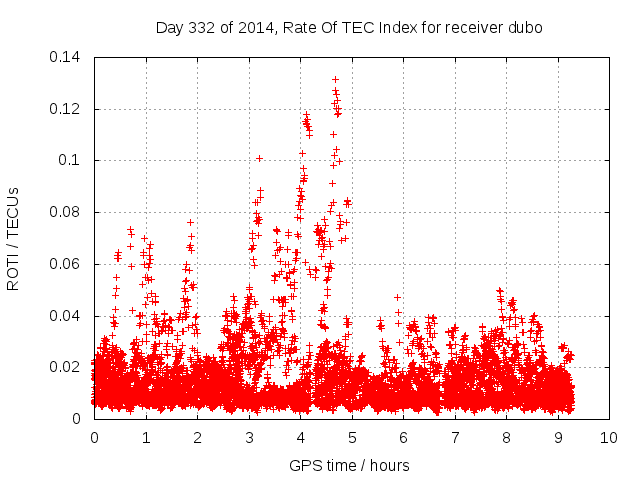 Day 332 of 2014, Rate Of TEC Index for receiver dubo

ROTI / TECUs

0.14
0.12
0.1
0.08
0.06
0.04
0.02
0

0 1 2 3 4 5 6 7 8 9 10

GPS time / hours